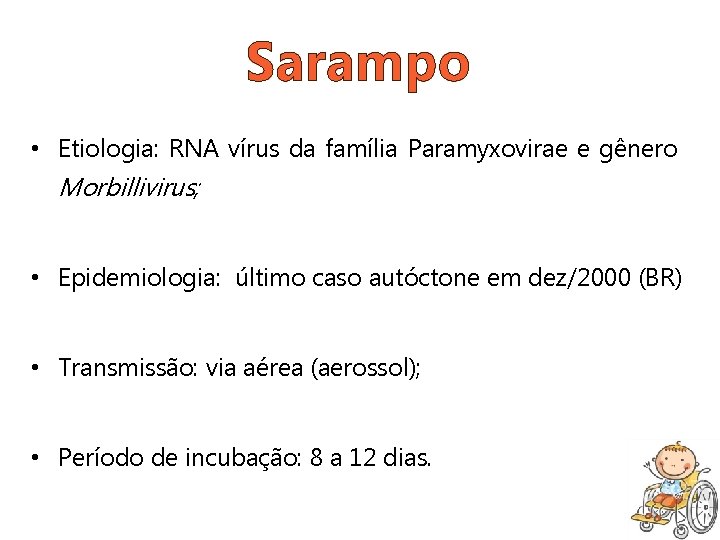 Sarampo

• Etiologia: RNA vírus da família Paramyxovirae e gênero Morbillivirus;

• Epidemiologia: último caso autóctone em dez/2000 (BR)

• Transmissão: via aérea (aerossol);

• Período de incubação: 8 a 12 dias.